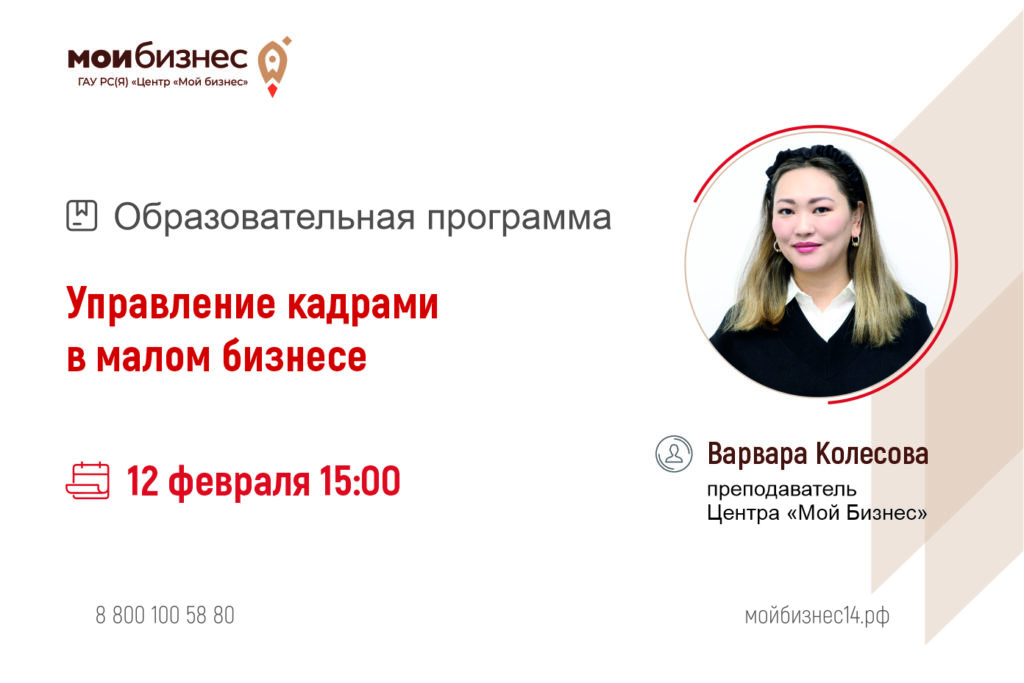 мойбизнес
ГАУ РС(Я) «Центр «Мой бизнес»

Образовательная программа

Управление кадрами в малом бизнесе

12 февраля 15:00

Варвара Колесова
преподаватель Центра «Мой Бизнес»

8 800 100 58 80

мойбизнес14.рф